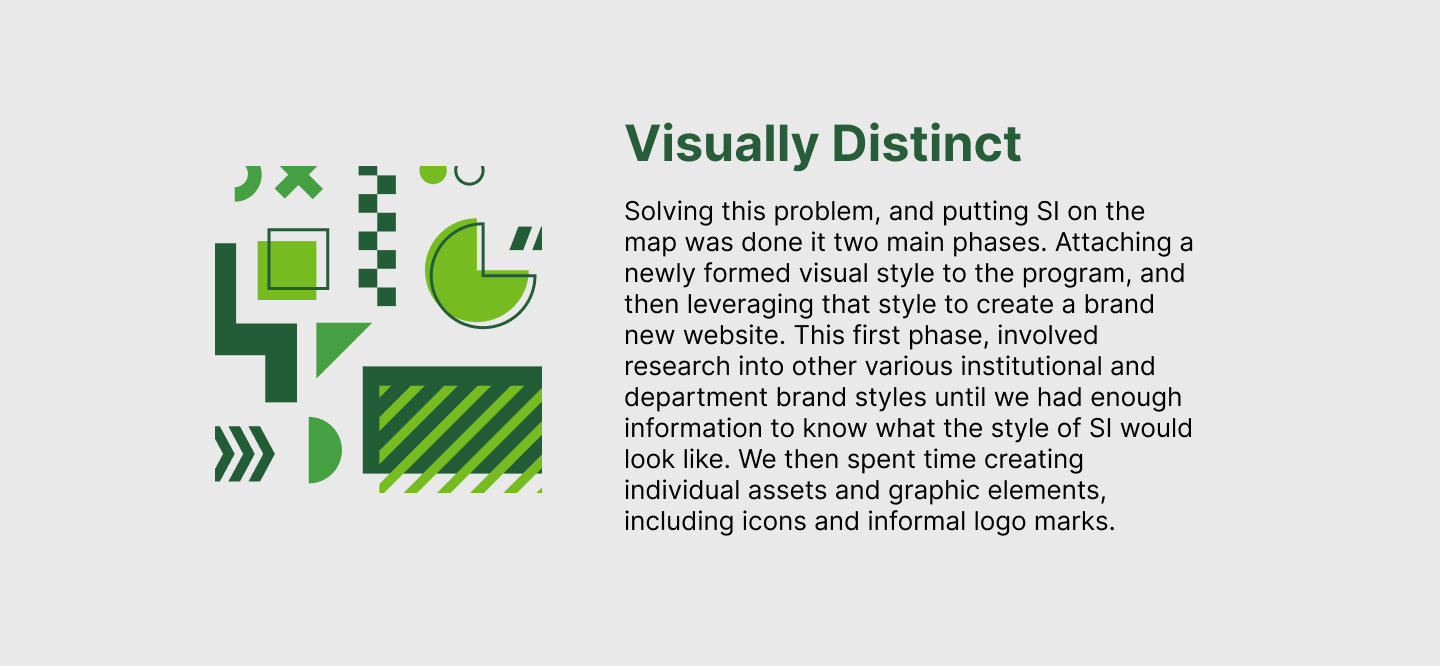 Visually Distinct

Solving this problem, and putting SI on the map was done it two main phases. Attaching a newly formed visual style to the program, and then leveraging that style to create a brand new website. This first phase, involved research into other various institutional and department brand styles until we had enough information to know what the style of SI would look like. We then spent time creating individual assets and graphic elements, including icons and informal logo marks.